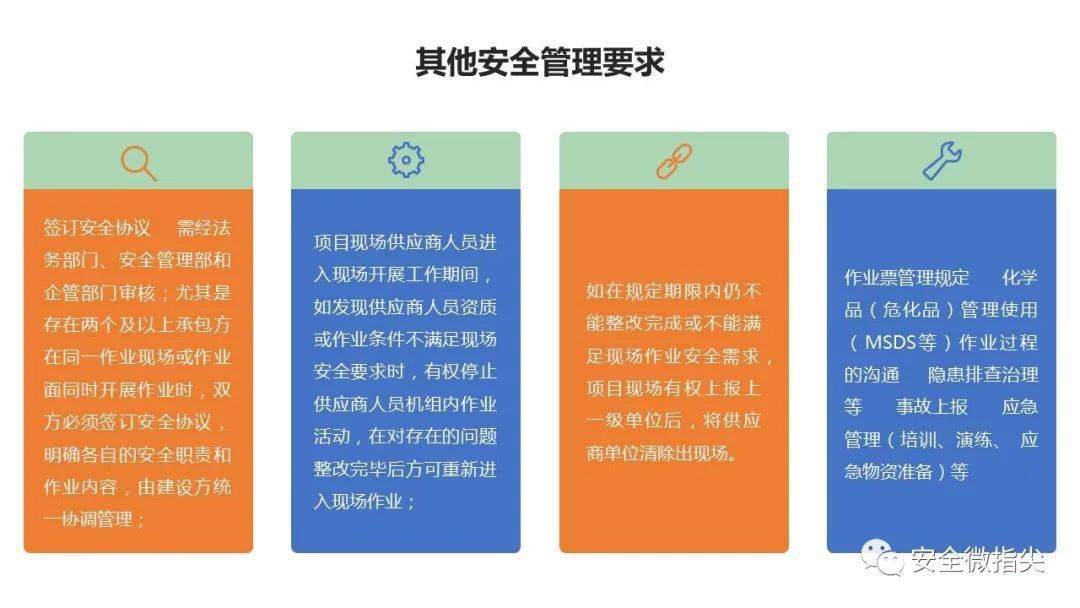 其他安全管理要求

签订安全协议　需经法务部门、安全管理部和企管部门审核；尤其是存在两个及以上承包方在同一作业现场或作业面同时开展作业时，双方必须签订安全协议，明确各自的安全职责和作业内容，由建设方统一协调管理；

项目现场供应商人员进入现场开展工作期间，如发现供应商人员资质或作业条件不满足现场安全要求时，有权停止供应商人员机组内作业活动，在对存在的问题整改完毕后方可重新进入现场作业；

如在规定期限内仍不能整改完成或不能满足现场作业安全需求，项目现场有权上报上一级单位后，将供应商单位清除出现场。

作业票管理规定　化学品（危化品）管理使用（MSDS等）作业过程的沟通　隐患排查治理等　事故上报　应急管理（培训、演练、应急物资准备）等

安全微指尖